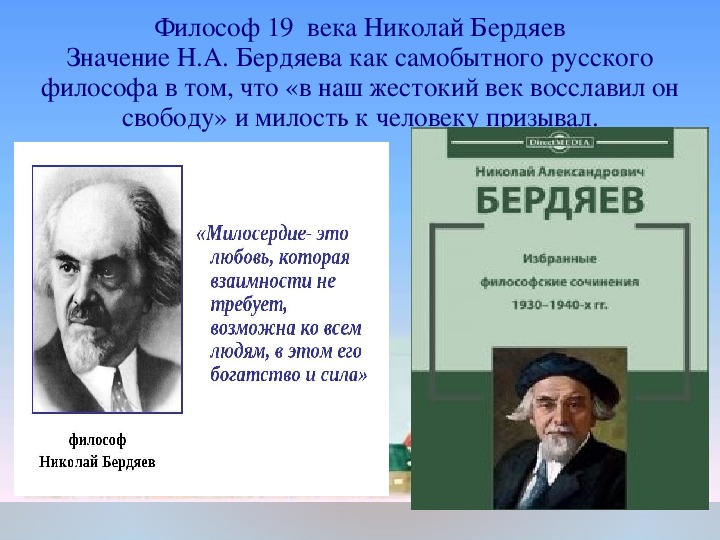 Философ 19 века Николай Бердяев
Значение Н.А. Бердяева как самобытного русского философа в том, что «в наш жестокий век восславил он свободу» и милость к человеку призывал.

«Милосердие- это любовь, которая взаимности не требует, возможна ко всем людям, в этом его богатство и сила»

философ
Николай Бердяев

DirectMEDIA

Николай Александрович
БЕРДЯЕВ

Избранные
философские сочинения
1930–1940-х гг.